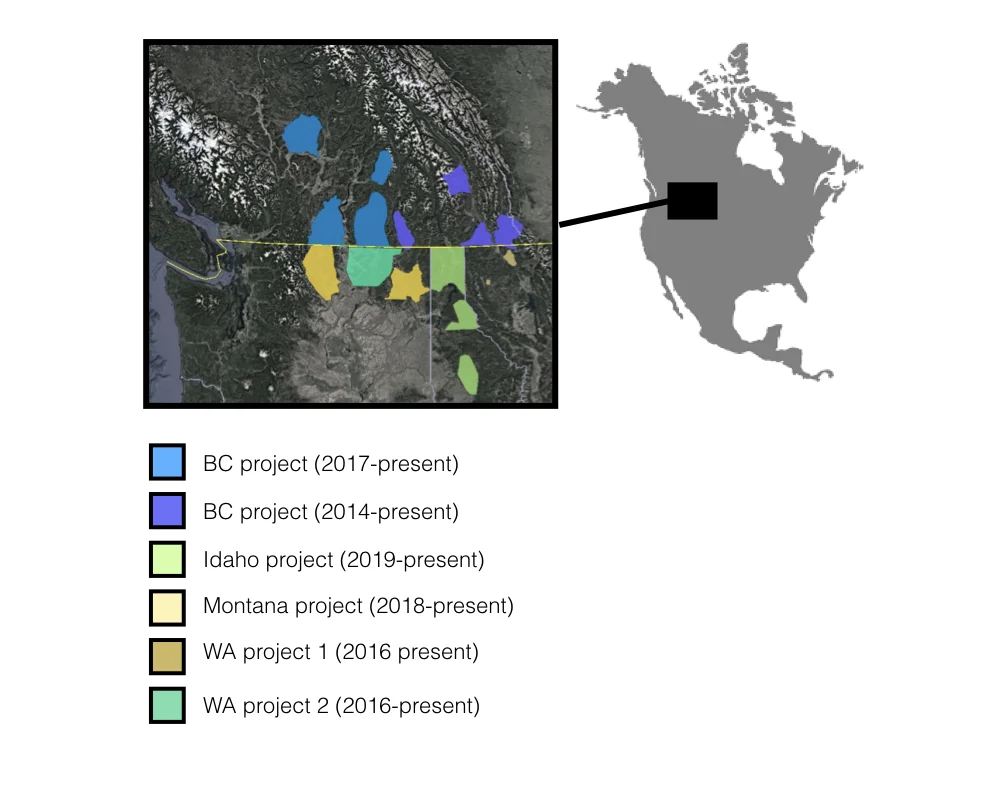 BC project (2017-present)

BC project (2014-present)

Idaho project (2019-present)

Montana project (2018-present)

WA project 1 (2016 present)

WA project 2 (2016-present)